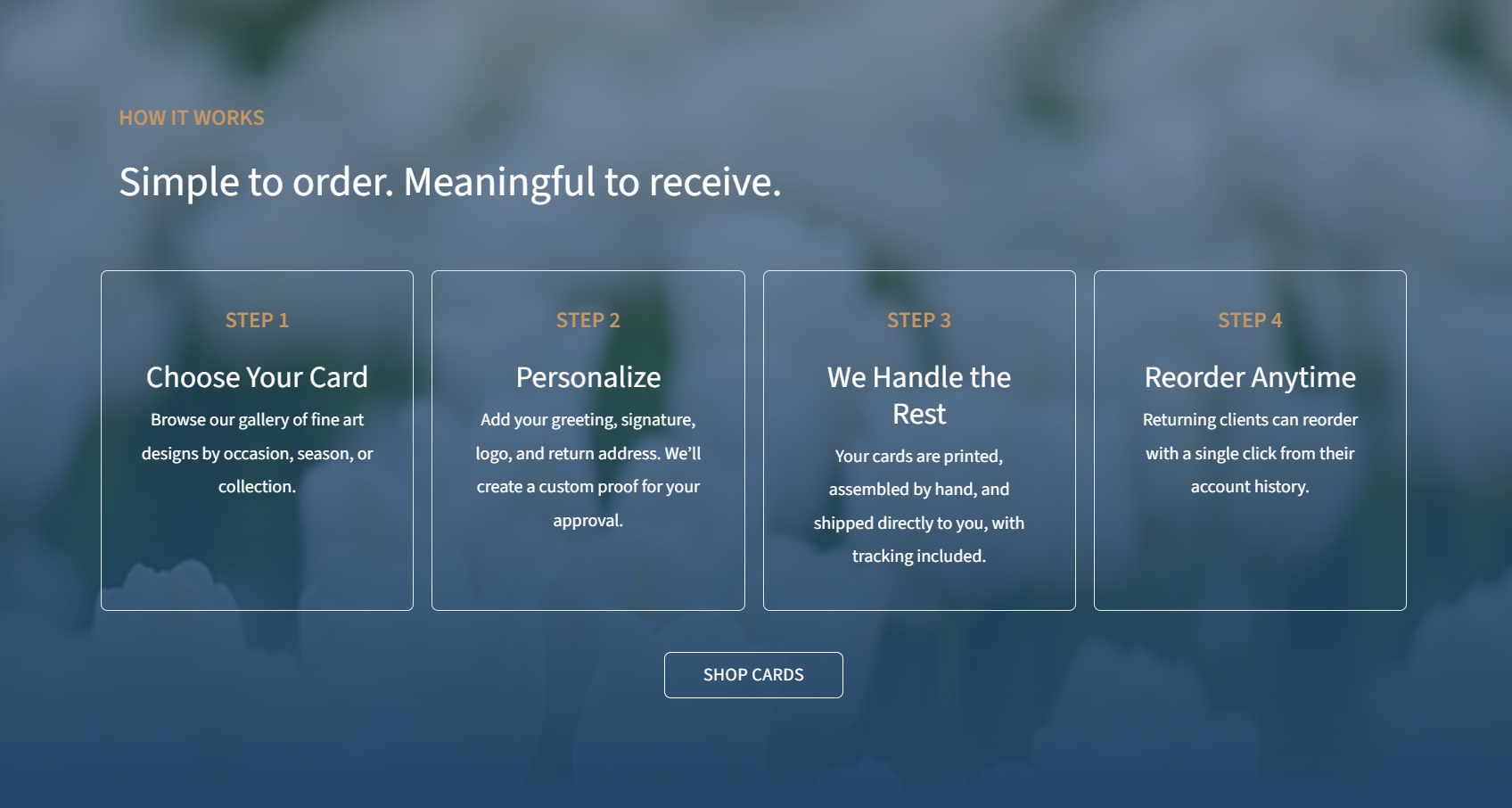 HOW IT WORKS

Simple to order. Meaningful to receive.

STEP 1

Choose Your Card

Browse our gallery of fine art designs by occasion, season, or collection.

STEP 2

Personalize

Add your greeting, signature, logo, and return address. We'll create a custom proof for your approval.

STEP 3

We Handle the Rest

Your cards are printed, assembled by hand, and shipped directly to you, with tracking included.

STEP 4

Reorder Anytime

Returning clients can reorder with a single click from their account history.

SHOP CARDS